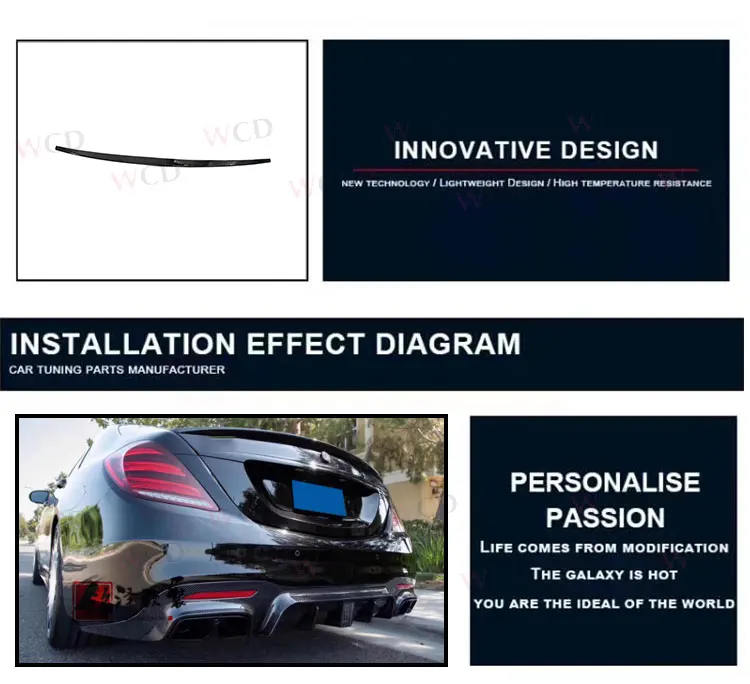 WCD
WCD
WCD

INNOVATIVE DESIGN

NEW TECHNOLOGY / LIGHTWEIGHT DESIGN / HIGH TEMPERATURE RESISTANCE

INSTALLATION EFFECT DIAGRAM

CAR TUNING PARTS MANUFACTURER

PERSONALISE PASSION

LIFE COMES FROM MODIFICATION

THE GALAXY IS HOT

YOU ARE THE IDEAL OF THE WORLD